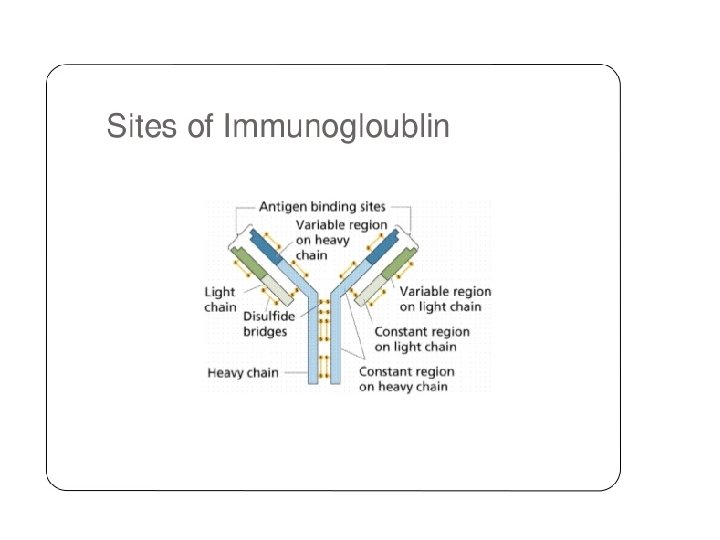 Sites of Immunogloublin

Antigen binding sites

Variable region on heavy chain

Light chain

Disulfide bridges

Variable region on light chain

Constant region on light chain

Heavy chain

Constant region on heavy chain